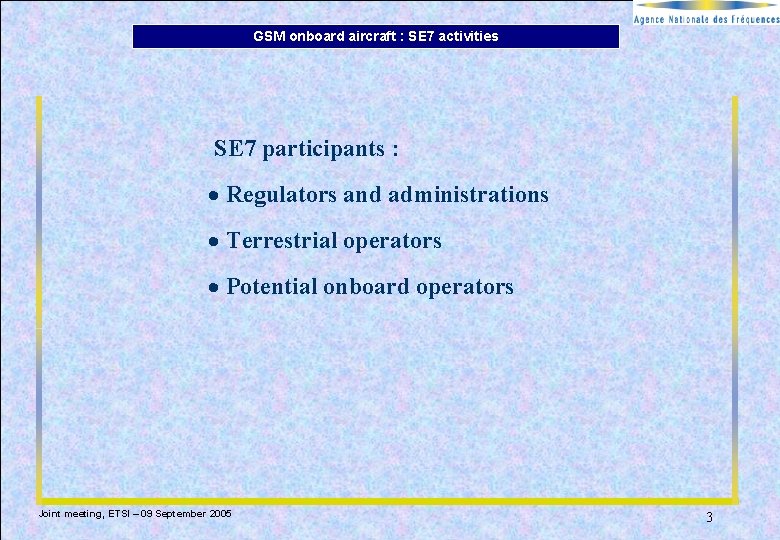 Agence Nationale des Fréquences

GSM onboard aircraft : SE7 activities

SE7 participants :

• Regulators and administrations

• Terrestrial operators

• Potential onboard operators

Joint meeting, ETSI – 09 September 2005

3